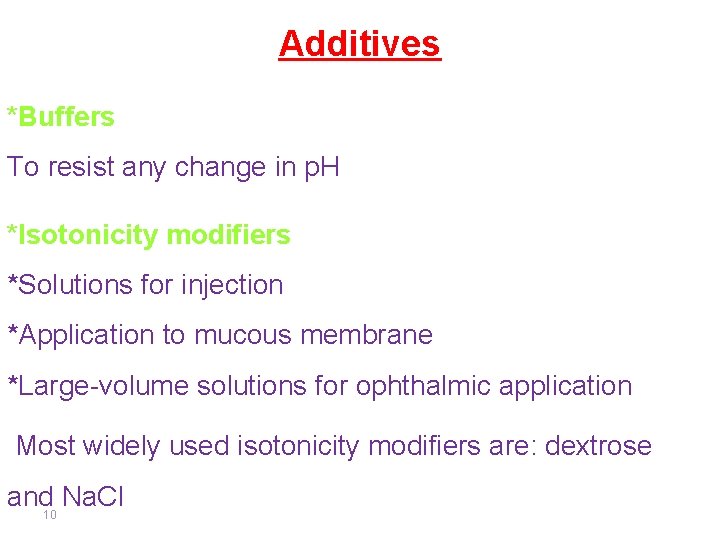 Additives

*Buffers

To resist any change in pH

*Isotonicity modifiers

*Solutions for injection

*Application to mucous membrane

*Large-volume solutions for ophthalmic application

Most widely used isotonicity modifiers are: dextrose and NaCl

10